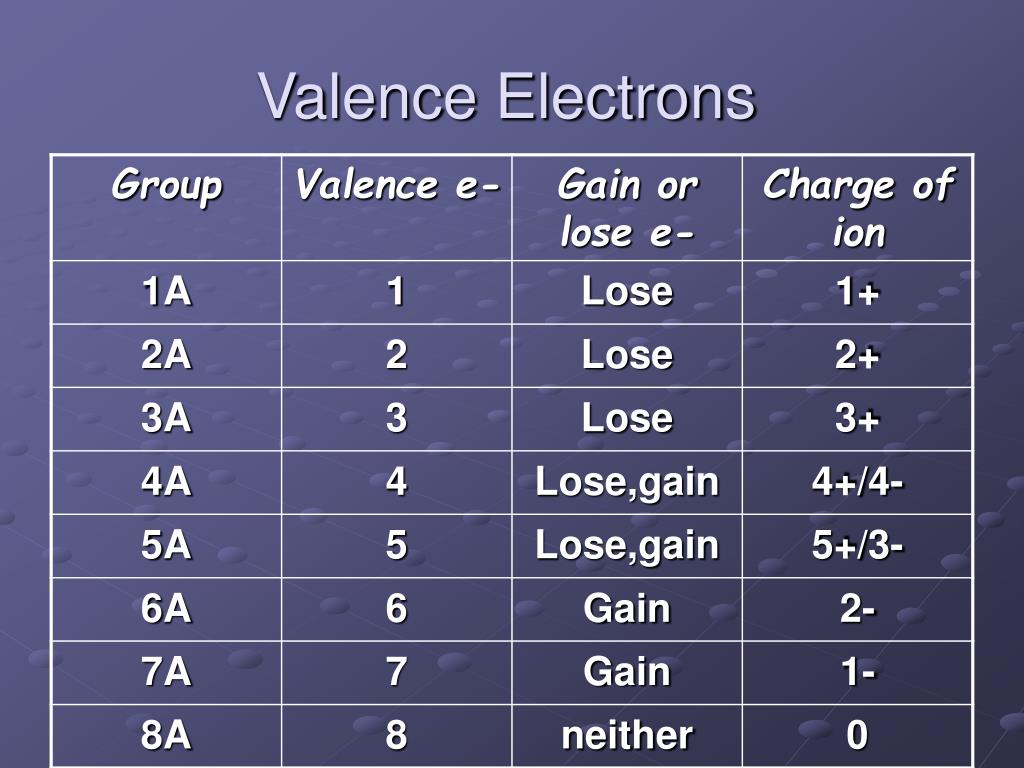 Valence Electrons

| Group | Valence e- | Gain or lose e- | Charge of ion |
|---|---|---|---|
| 1A | 1 | Lose | 1+ |
| 2A | 2 | Lose | 2+ |
| 3A | 3 | Lose | 3+ |
| 4A | 4 | Lose,gain | 4+/4- |
| 5A | 5 | Lose,gain | 5+/3- |
| 6A | 6 | Gain | 2- |
| 7A | 7 | Gain | 1- |
| 8A | 8 | neither | 0 |